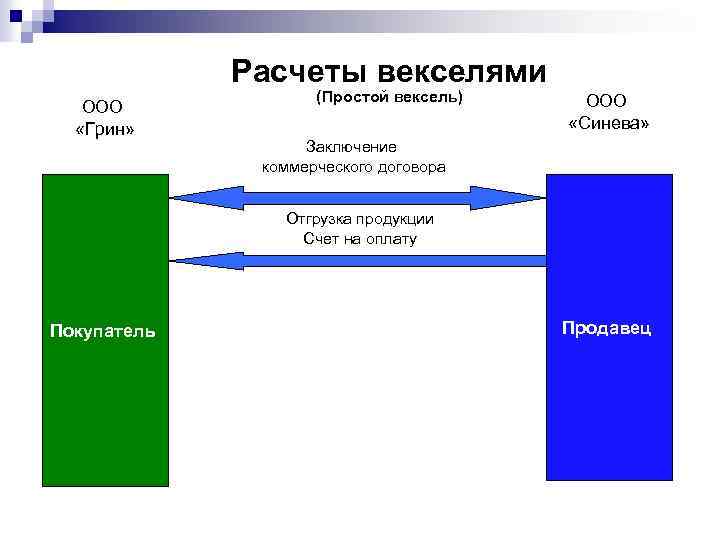 Расчеты векселями
(Простой вексель)

ООО
«Грин»

ООО
«Синева»

Заключение
коммерческого договора

Отгрузка продукции
Счет на оплату

Покупатель

Продавец